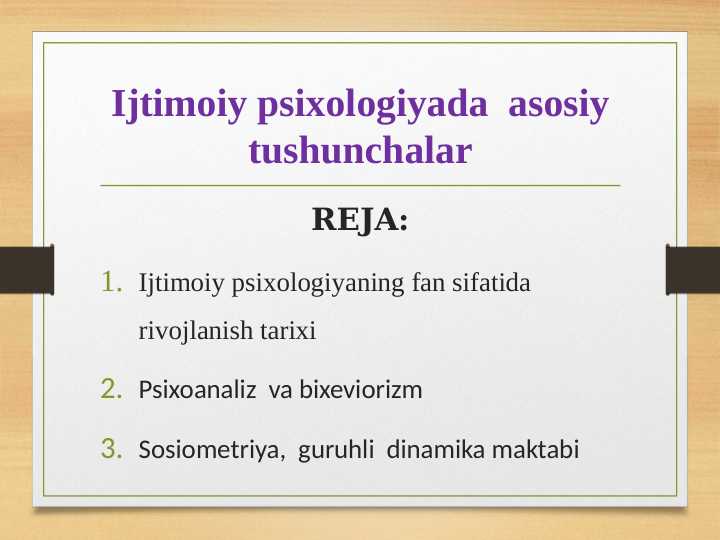 Ijtimoiy psixologiyada asosiy tushunchalar

REJA:

1. Ijtimoiy psixologiyaning fan sifatida rivojlanish tarixi

2. Psixoanaliz va bixeviorizm

3. Sosiometriya, guruhli dinamika maktabi